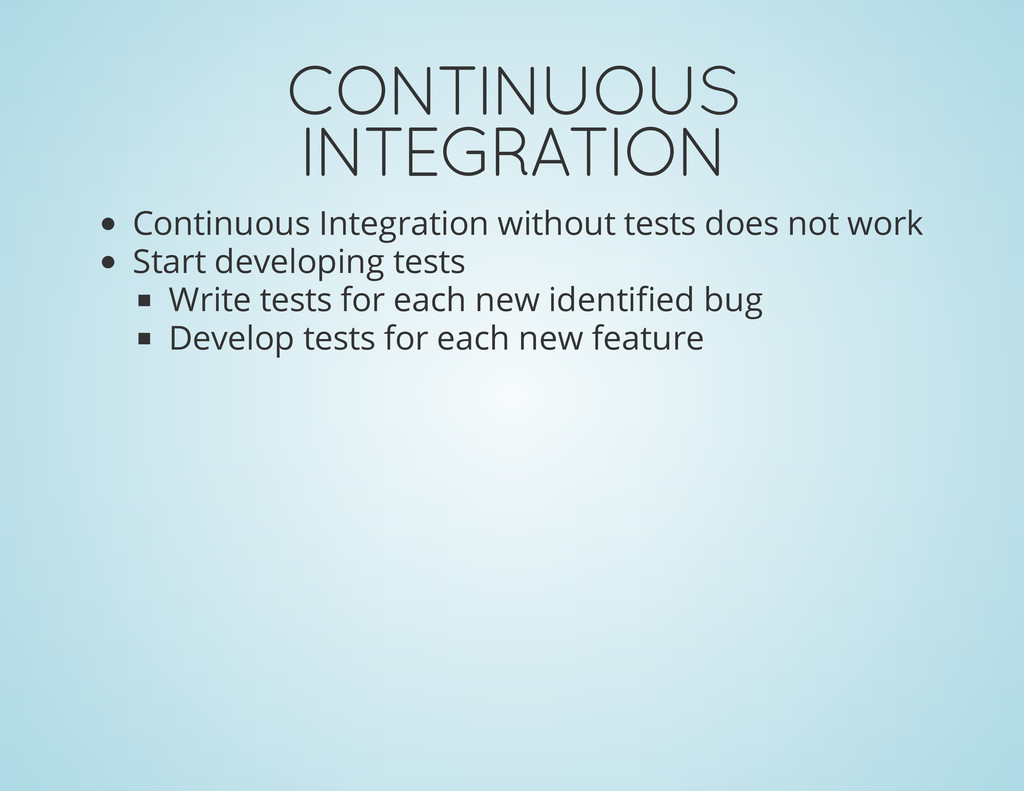 CONTINUOUS INTEGRATION

- Continuous Integration without tests does not work
- Start developing tests
  - Write tests for each new identified bug
  - Develop tests for each new feature